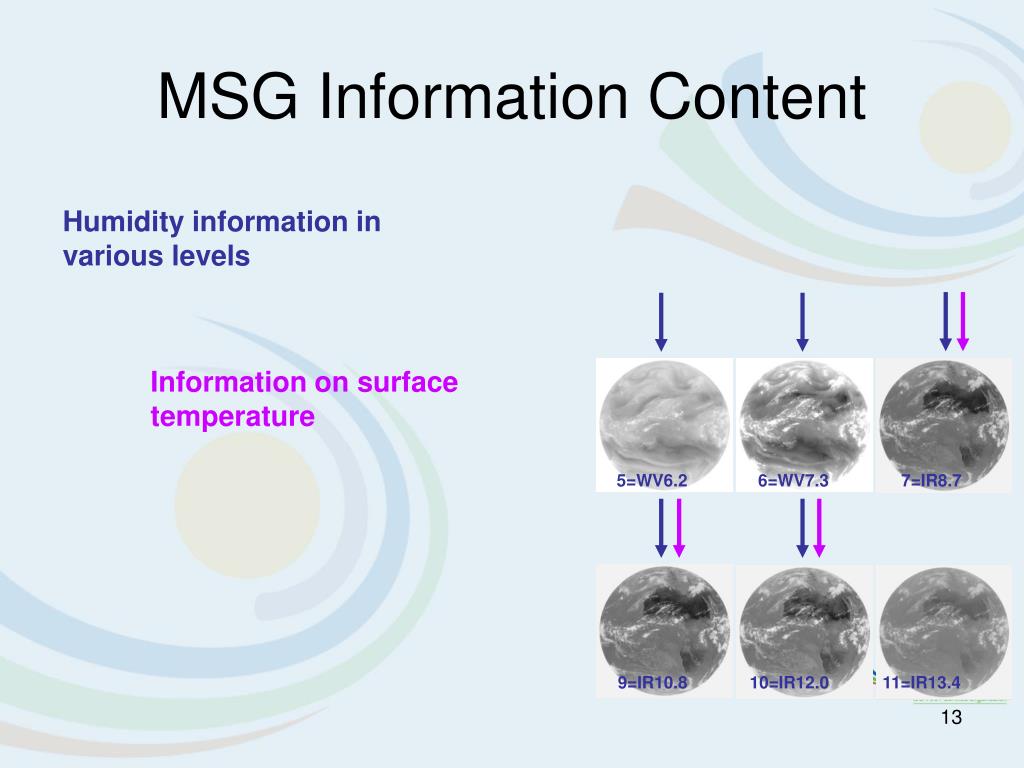 MSG Information Content

Humidity information in various levels

Information on surface temperature

5=WV6.2

6=WV7.3

7=IR8.7

9=IR10.8

10=IR12.0

11=IR13.4

13